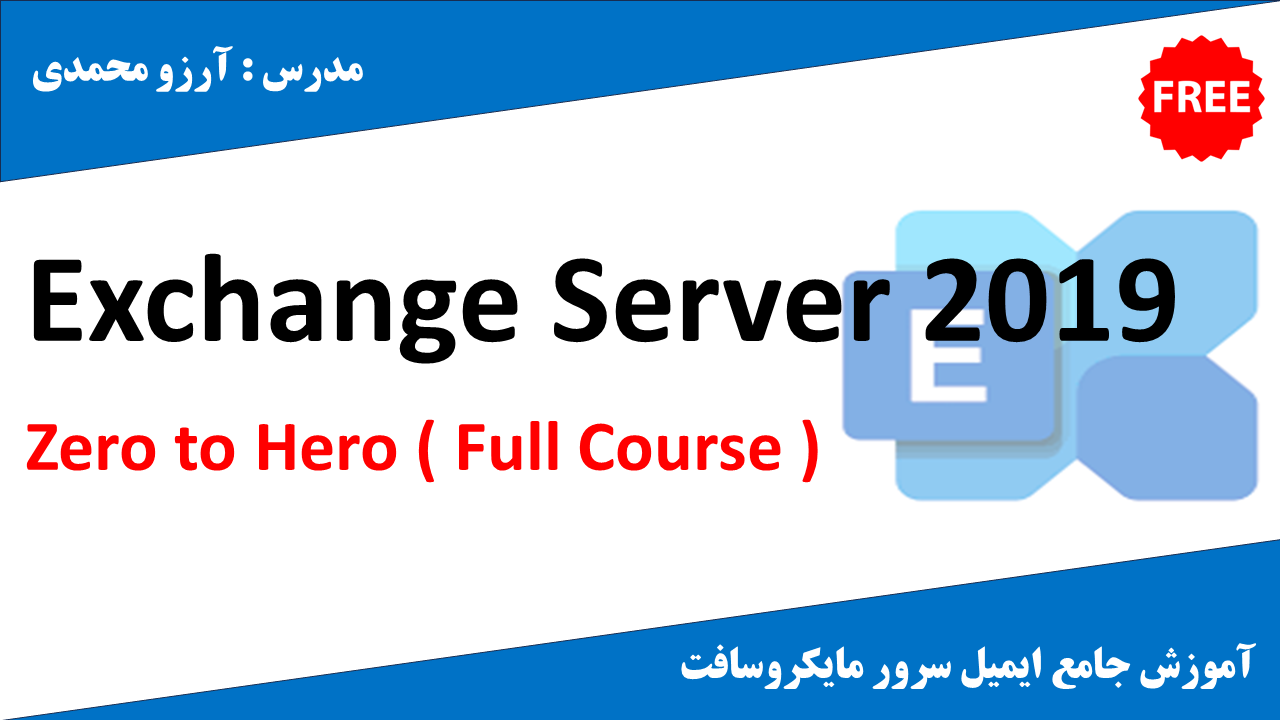 مدرس : آرزو محمدی

FREE

Exchange Server 2019

E

Zero to Hero ( Full Course )

آموزش جامع ایمیل سرور مایکروسافت